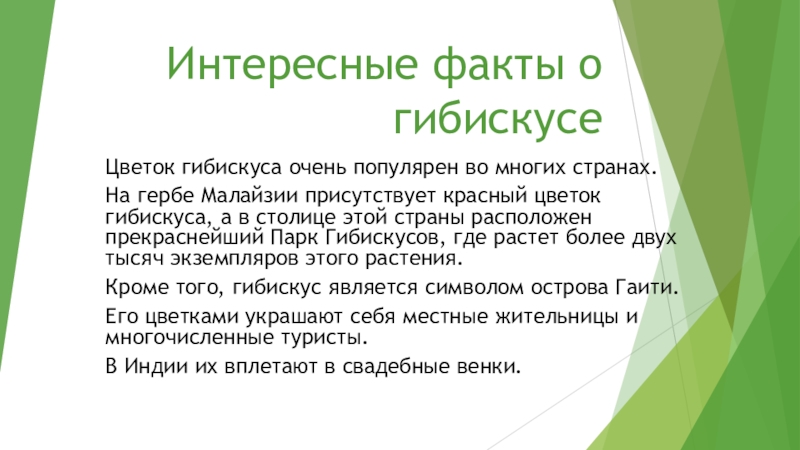 Интересные факты о гибискусе

Цветок гибискуса очень популярен во многих странах.

На гербе Малайзии присутствует красный цветок гибискуса, а в столице этой страны расположен прекраснейший Парк Гибискусов, где растет более двух тысяч экземпляров этого растения.

Кроме того, гибискус является символом острова Гаити.

Его цветками украшают себя местные жительницы и многочисленные туристы.

В Индии их вплетают в свадебные венки.